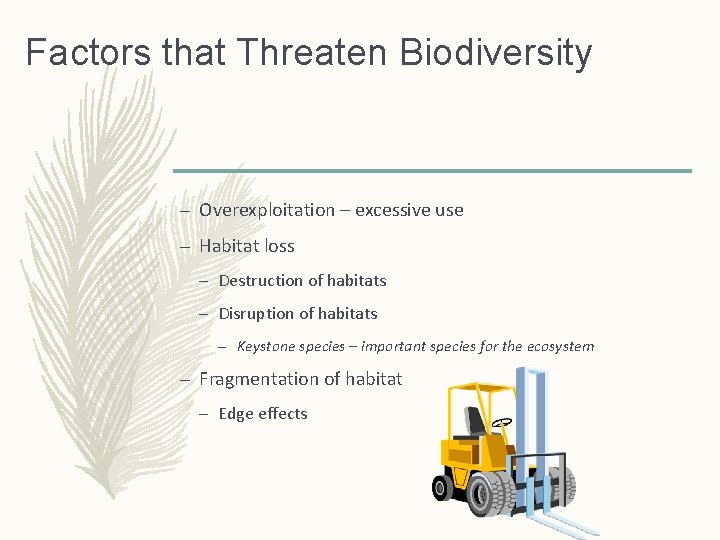 Factors that Threaten Biodiversity

– Overexploitation – excessive use

– Habitat loss

– Destruction of habitats

– Disruption of habitats

– Keystone species – important species for the ecosystem

– Fragmentation of habitat

– Edge effects